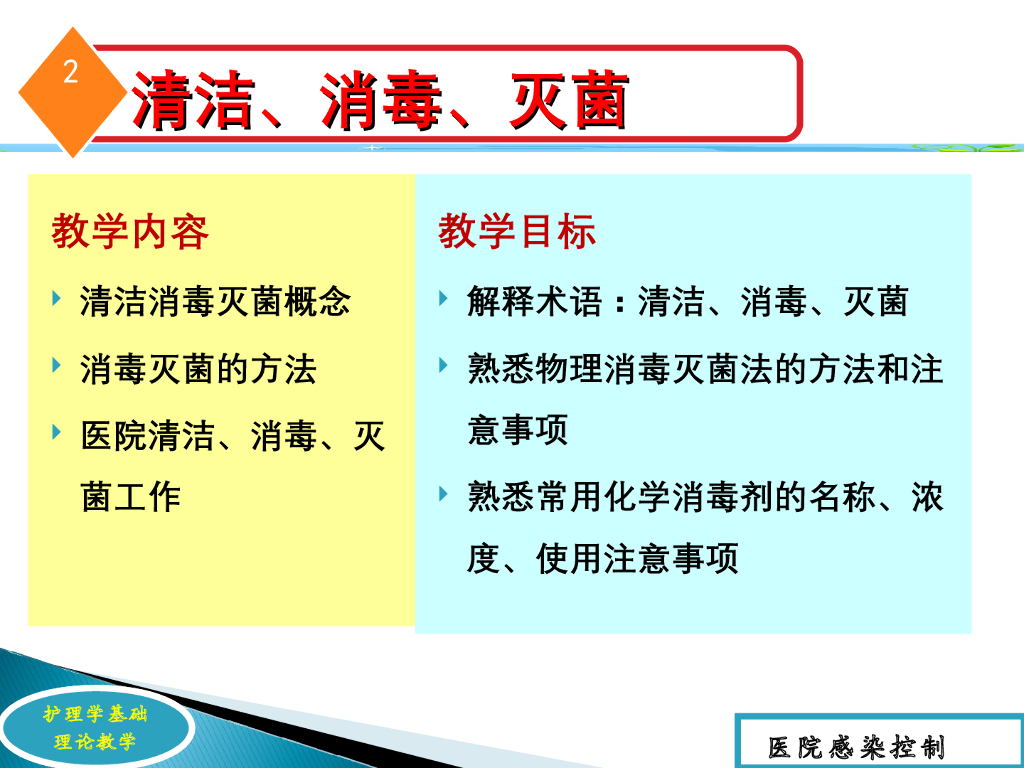 2

清洁、消毒、灭菌

教学内容

清洁消毒灭菌概念

消毒灭菌的方法

医院清洁、消毒、灭菌工作

教学目标

解释术语：清洁、消毒、灭菌

熟悉物理消毒灭菌法的方法和注意事项

熟悉常用化学消毒剂的名称、浓度、使用注意事项

护理学基础
理论教学

医院感染控制